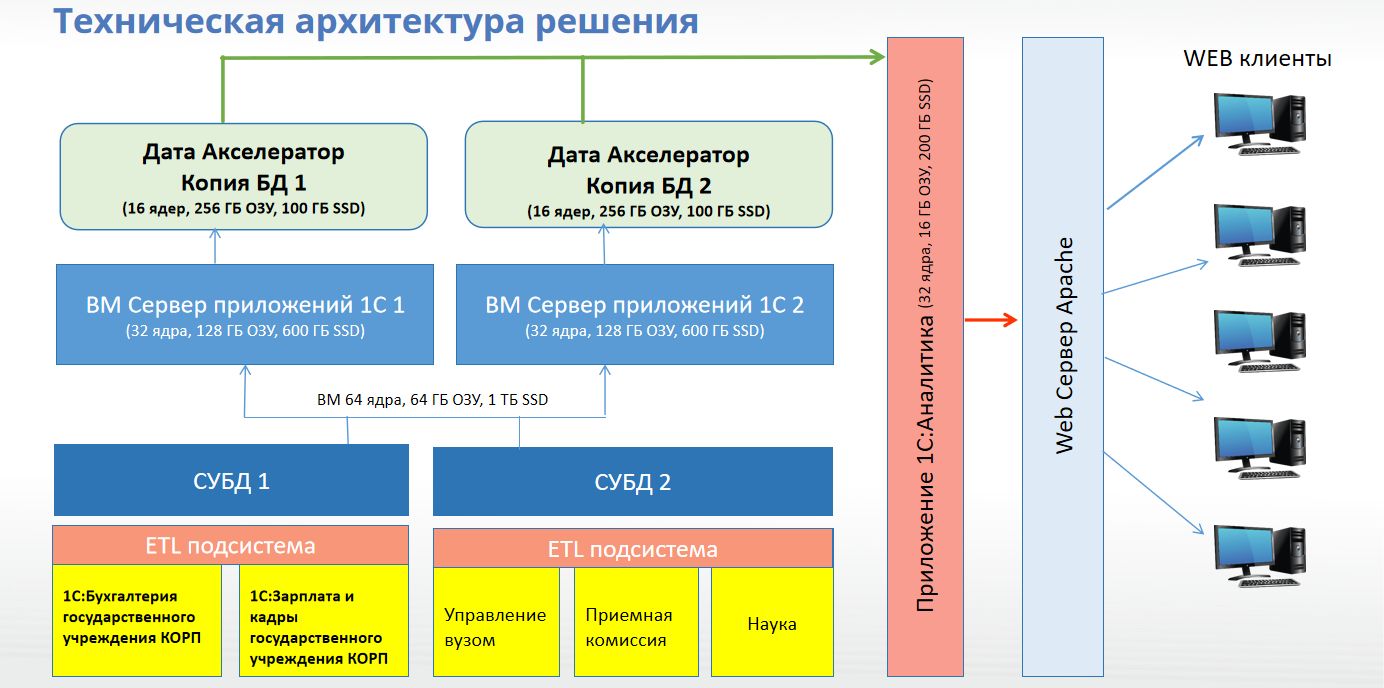 Техническая архитектура решения

Дата Акселератор
Копия БД 1
(16 ядер, 256 ГБ ОЗУ, 100 ГБ SSD)

Дата Акселератор
Копия БД 2
(16 ядер, 256 ГБ ОЗУ, 100 ГБ SSD)

ВМ Сервер приложений 1С 1
(32 ядра, 128 ГБ ОЗУ, 600 ГБ SSD)

ВМ Сервер приложений 1С 2
(32 ядра, 128 ГБ ОЗУ, 600 ГБ SSD)

ВМ 64 ядра, 64 ГБ ОЗУ, 1 ТБ SSD

СУБД 1

СУБД 2

ETL подсистема

1С:Бухгалтерия государственного учреждения КОРП

1С:Зарплата и кадры государственного учреждения КОРП

ETL подсистема

Управление вузом

Приемная комиссия

Наука

Приложение 1С:Аналитика (32 ядра, 16 ГБ ОЗУ, 200 ГБ SSD)

Web Сервер Apache

WEB клиенты